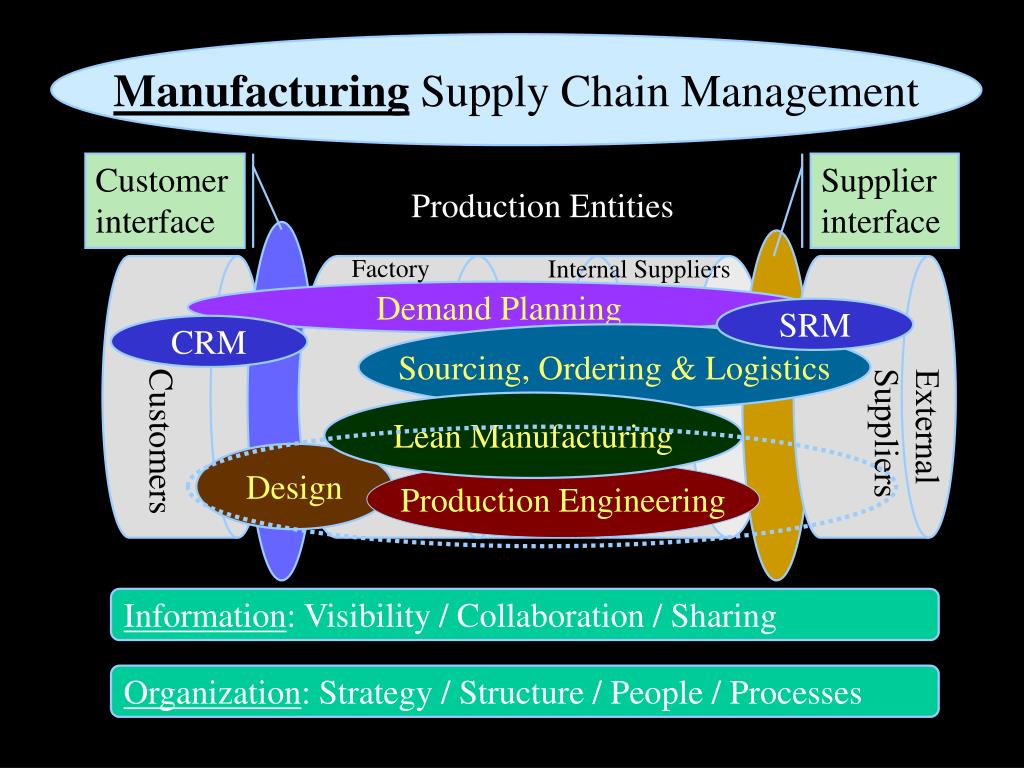 Manufacturing Supply Chain Management

Customer interface

Production Entities

Supplier interface

Factory

Internal Suppliers

Demand Planning

CRM

SRM

Sourcing, Ordering & Logistics

Customers

External Suppliers

Lean Manufacturing

Design

Production Engineering

Information: Visibility / Collaboration / Sharing

Organization: Strategy / Structure / People / Processes